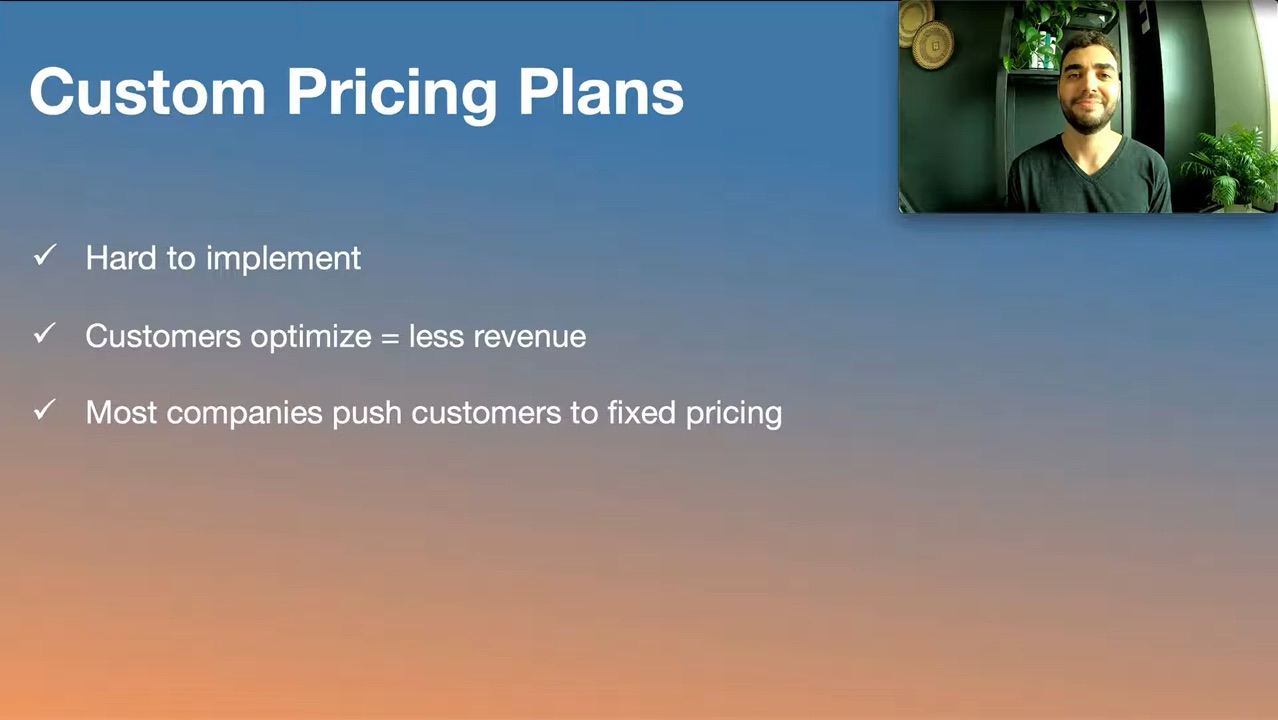 Custom Pricing Plans

✓ Hard to implement

✓ Customers optimize = less revenue

✓ Most companies push customers to fixed pricing